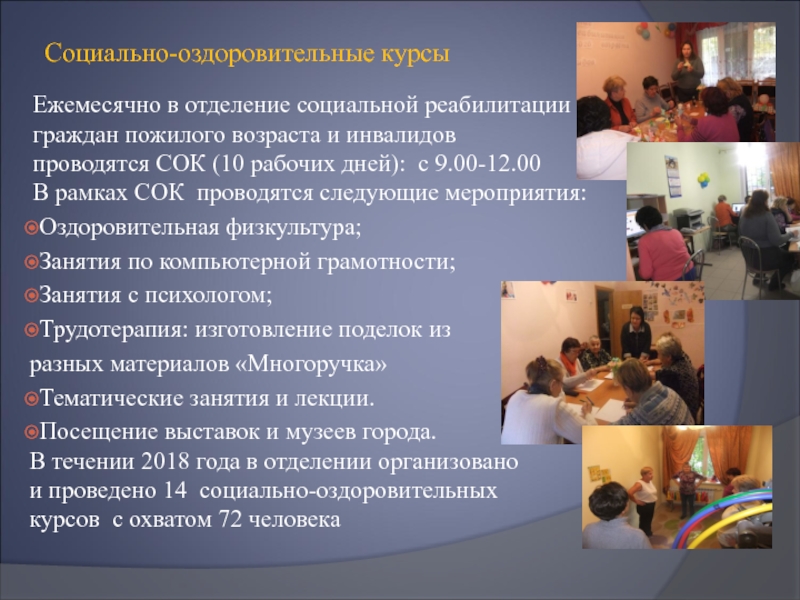 Социально-оздоровительные курсы

Ежемесячно в отделение социальной реабилитации граждан пожилого возраста и инвалидов проводятся СОК (10 рабочих дней): с 9.00-12.00
В рамках СОК проводятся следующие мероприятия:

Оздоровительная физкультура;

Занятия по компьютерной грамотности;

Занятия с психологом;

Трудотерапия: изготовление поделок из разных материалов «Многоручка»

Тематические занятия и лекции.

Посещение выставок и музеев города.

В течении 2018 года в отделении организовано и проведено 14 социально-оздоровительных курсов с охватом 72 человека